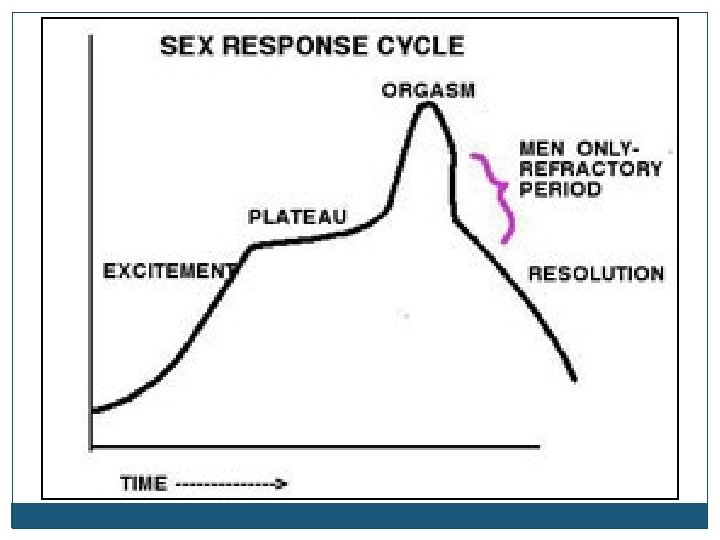 SEX RESPONSE CYCLE

ORGASM

MEN ONLY-
REFRACTORY
PERIOD

PLATEAU

EXCITEMENT

RESOLUTION

TIME -------------->